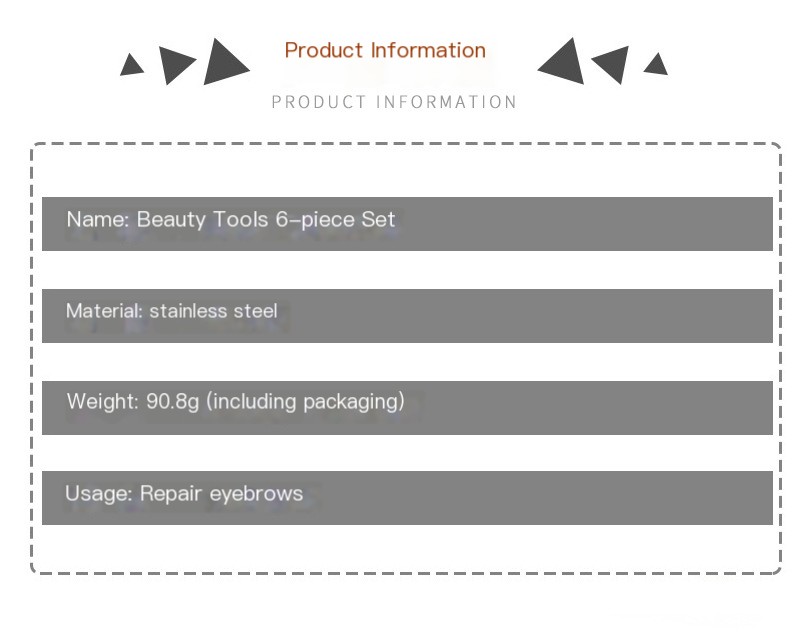 Product Information

PRODUCT INFORMATION

Name: Beauty Tools 6-piece Set

Material: stainless steel

Weight: 90.8g (including packaging)

Usage: Repair eyebrows